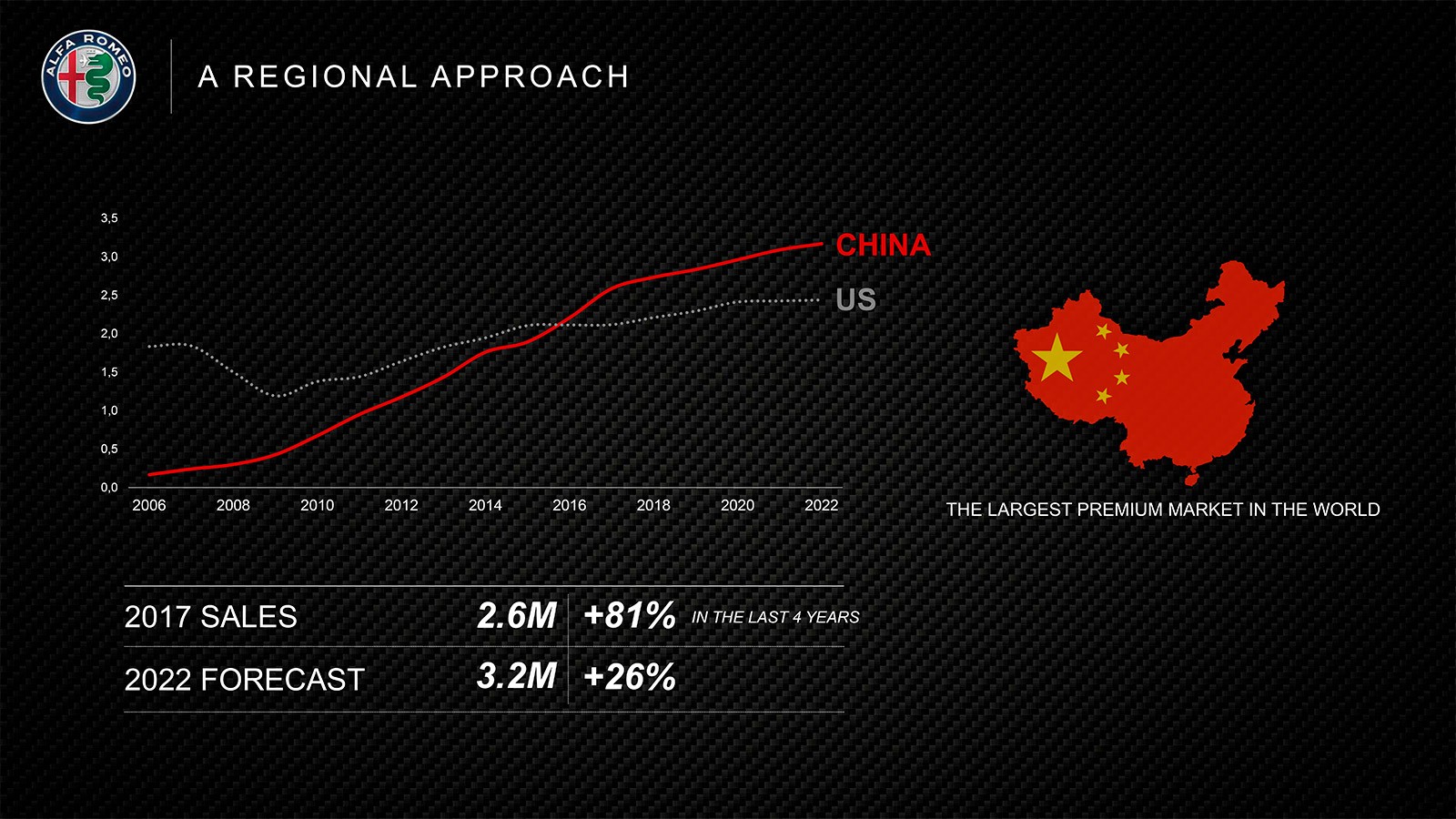 ALFA ROMEO

A REGIONAL APPROACH

3,5
3,0
2,5
2,0
1,5
1,0
0,5
0,0

2006 2008 2010 2012 2014 2016 2018 2020 2022

CHINA
US

THE LARGEST PREMIUM MARKET IN THE WORLD

| 2017 SALES | 2.6M | +81% IN THE LAST 4 YEARS |
|---|---|---|
| 2022 FORECAST | 3.2M | +26% |